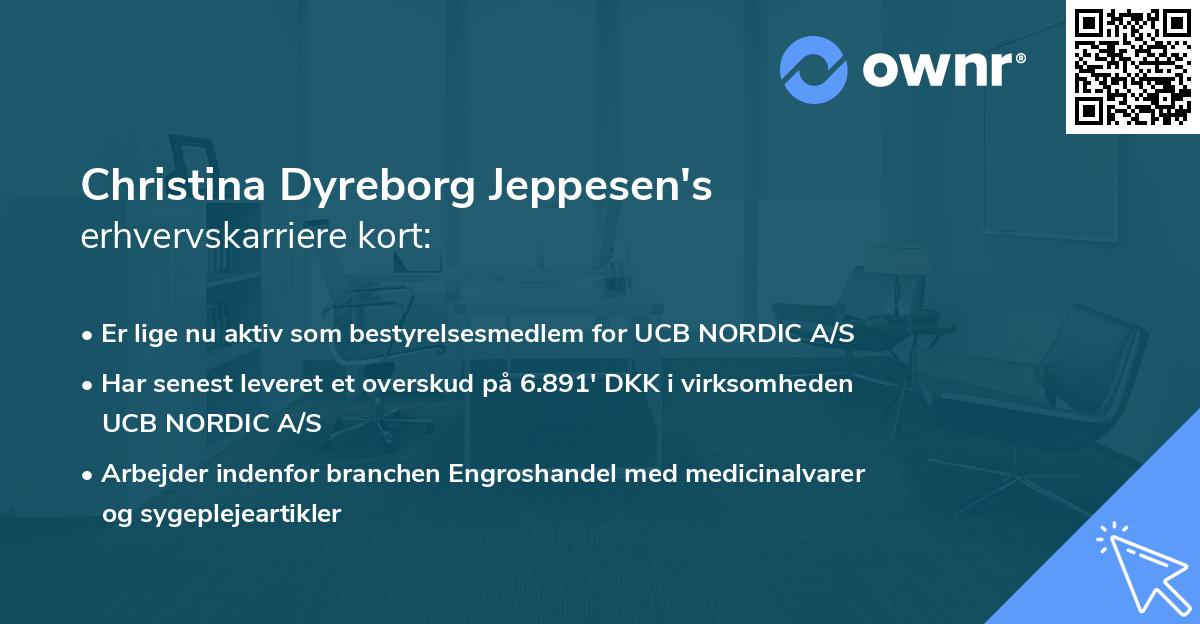 ownr®

Christina Dyreborg Jeppesen's erhvervskarriere kort:

• Er lige nu aktiv som bestyrelsesmedlem for UCB NORDIC A/S
• Har senest leveret et overskud på 6.891' DKK i virksomheden UCB NORDIC A/S
• Arbejder indenfor branchen Engroshandel med medicinalvarer og sygeplejeartikler